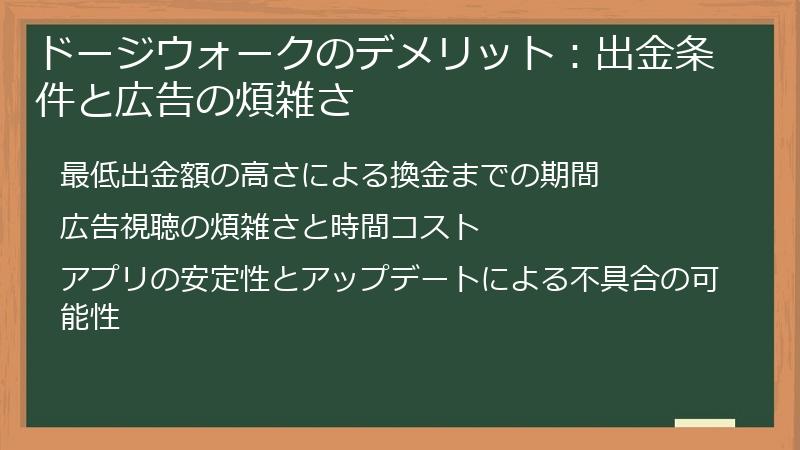 ドージウォークのデメリット：出金条件と広告の煩雑さ

最低出金額の高さによる換金までの期間

広告視聴の煩雑さと時間コスト

アプリの安定性とアップデートによる不具合の可能性